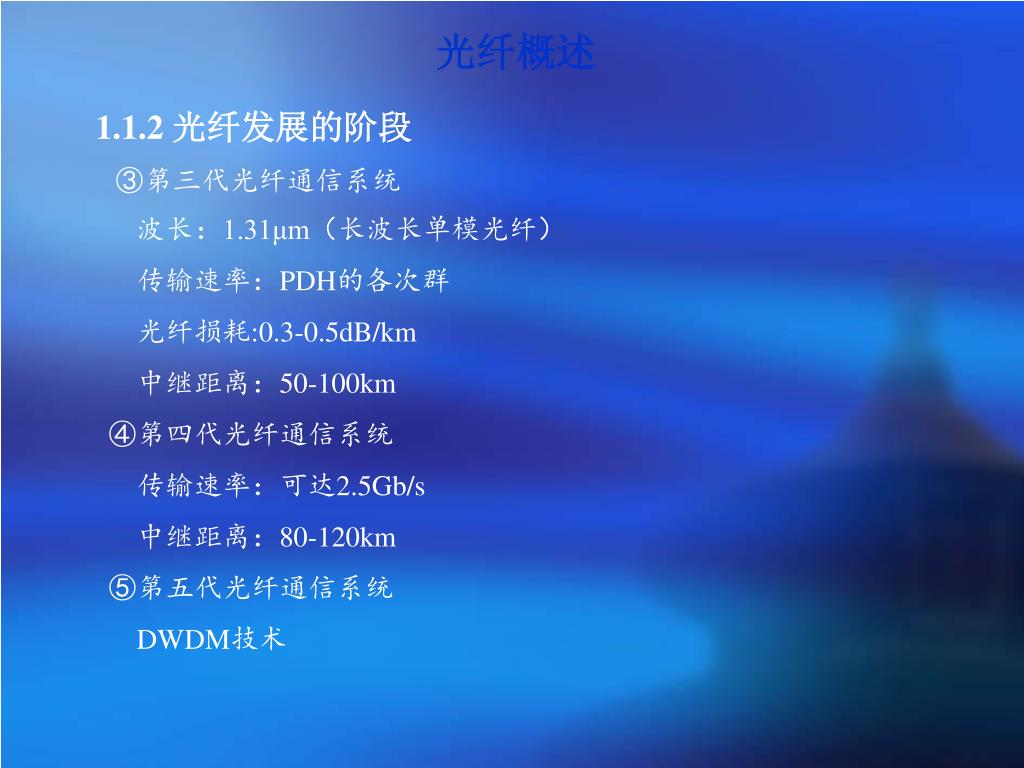 光纤概述

1.1.2 光纤发展的阶段

③第三代光纤通信系统

波长：1.31μm（长波长单模光纤）

传输速率：PDH的各次群

光纤损耗:0.3-0.5dB/km

中继距离：50-100km

④第四代光纤通信系统

传输速率：可达2.5Gb/s

中继距离：80-120km

⑤第五代光纤通信系统

DWDM技术